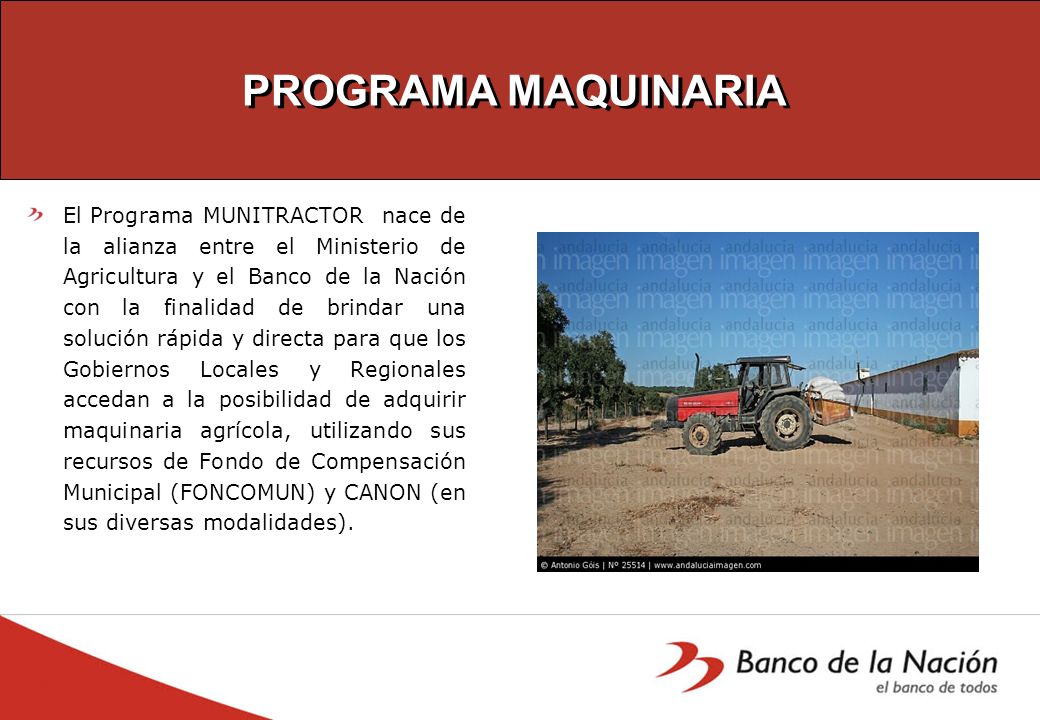 PROGRAMA MAQUINARIA

El Programa MUNITRACTOR nace de la alianza entre el Ministerio de Agricultura y el Banco de la Nación con la finalidad de brindar una solución rápida y directa para que los Gobiernos Locales y Regionales accedan a la posibilidad de adquirir maquinaria agrícola, utilizando sus recursos de Fondo de Compensación Municipal (FONCOMUN) y CANON (en sus diversas modalidades).

andalucia imagen

© Antonio Góis | Nº 25514 | www.andaluciaimagen.com

Banco de la Nación
el banco de todos